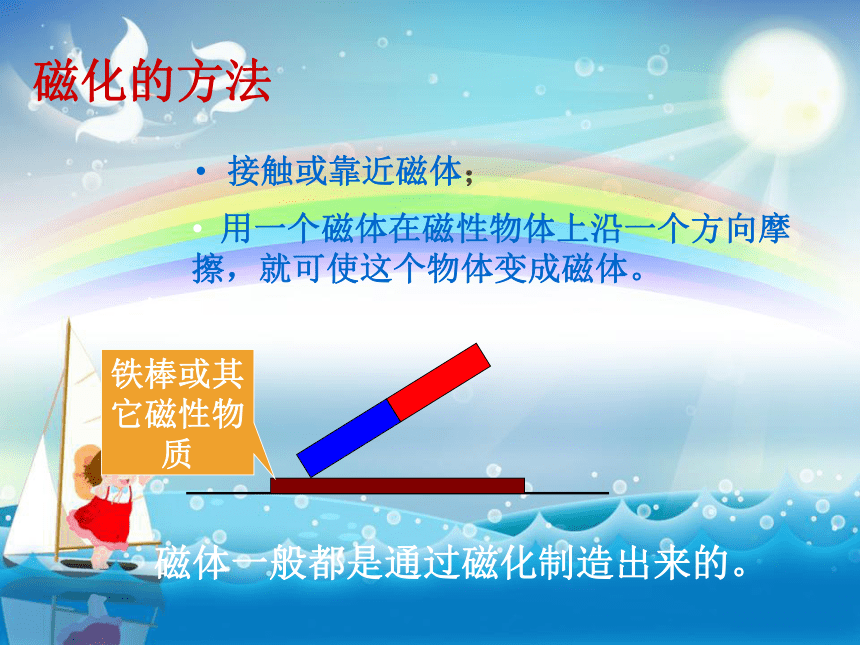 磁化的方法

• 接触或靠近磁体；

• 用一个磁体在磁性物体上沿一个方向摩擦，就可使这个物体变成磁体。

铁棒或其它磁性物质

磁体一般都是通过磁化制造出来的。